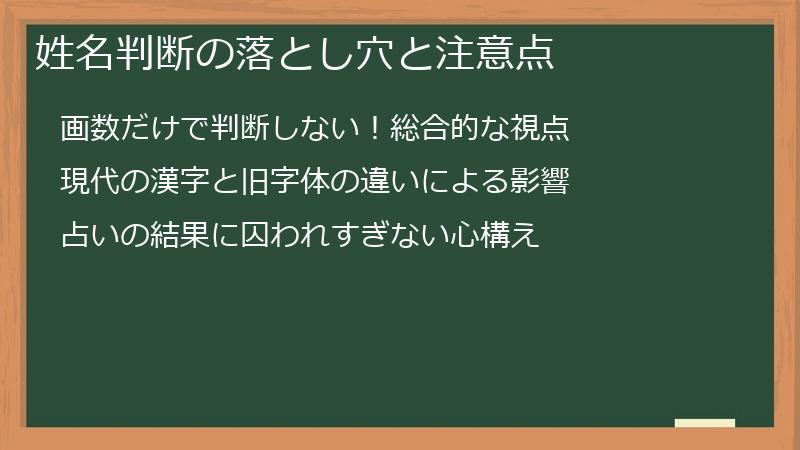 姓名判断の落とし穴と注意点

画数だけで判断しない！総合的な視点

現代の漢字と旧字体の違いによる影響

占いの結果に囚われすぎない心構え